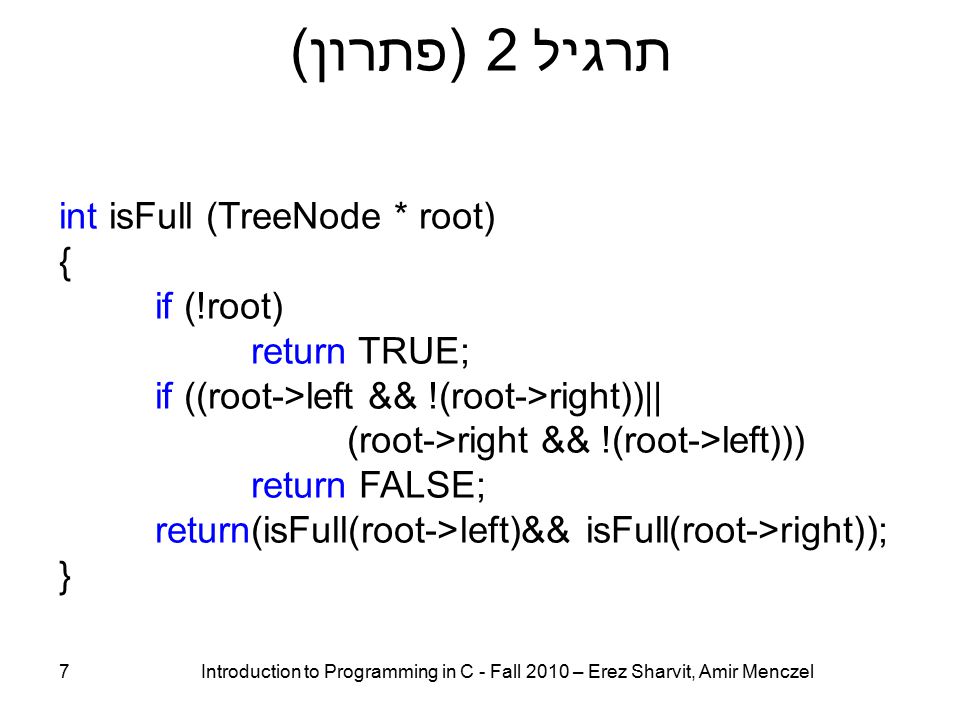 תרגיל 2 (פתרון)

int isFull (TreeNode * root)
{
	if (!root)
		return TRUE;
	if ((root->left && !(root->right))||
			(root->right && !(root->left)))
		return FALSE;
	return(isFull(root->left)&& isFull(root->right));
}

7 Introduction to Programming in C - Fall 2010 – Erez Sharvit, Amir Menczel